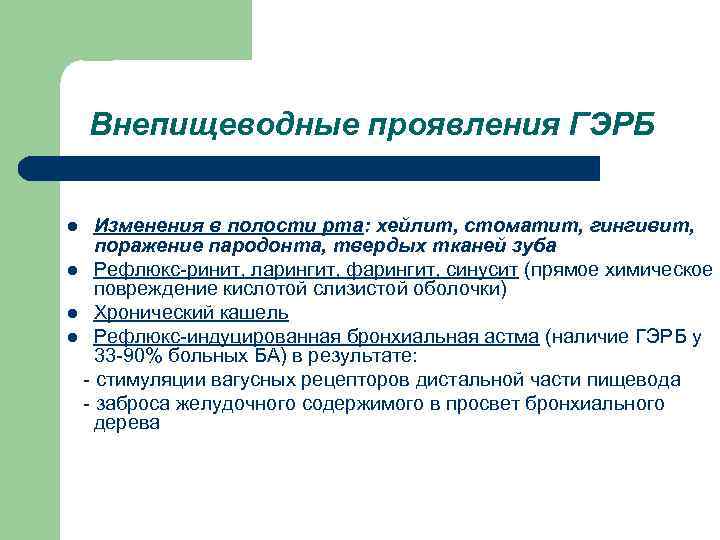 Внепищеводные проявления ГЭРБ

- Изменения в полости рта: хейлит, стоматит, гингивит, поражение пародонта, твердых тканей зуба
- Рефлюкс-ринит, ларингит, фарингит, синусит (прямое химическое повреждение кислотой слизистой оболочки)
- Хронический кашель
- Рефлюкс-индуцированная бронхиальная астма (наличие ГЭРБ у 33-90% больных БА) в результате:
- стимуляции вагусных рецепторов дистальной части пищевода
- заброса желудочного содержимого в просвет бронхиального дерева